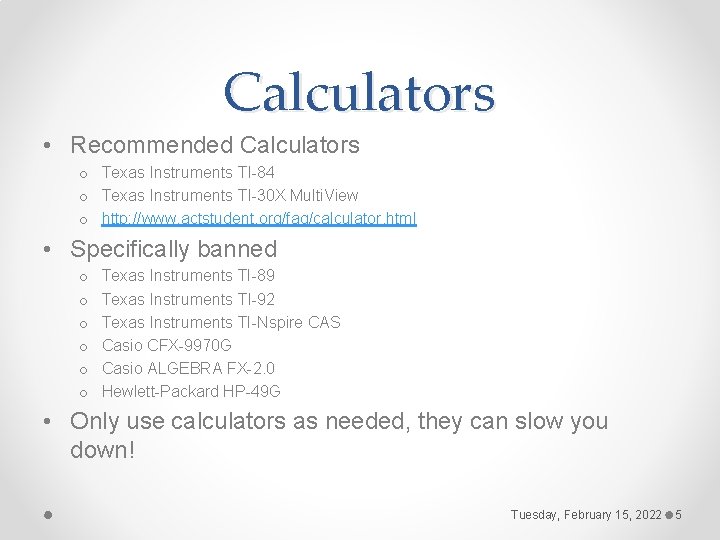 Calculators

• Recommended Calculators
  o Texas Instruments TI-84
  o Texas Instruments TI-30X MultiView
  o http://www.actstudent.org/faq/calculator.html

• Specifically banned
  o Texas Instruments TI-89
  o Texas Instruments TI-92
  o Texas Instruments TI-Nspire CAS
  o Casio CFX-9970G
  o Casio ALGEBRA FX-2.0
  o Hewlett-Packard HP-49G

• Only use calculators as needed, they can slow you down!

Tuesday, February 15, 2022 5